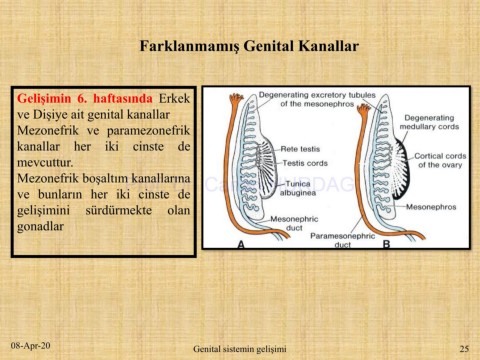 Farklanmamış Genital Kanallar

Gelişimin 6. haftasında Erkek ve Dişiye ait genital kanallar Mezonefrik ve paramezonefrik kanallar her iki cinste de mevcuttur.
Mezonefrik boşaltım kanallarına ve bunların her iki cinste de gelişimini sürdürmekte olan gonadlar

Degenerating excretory tubules of the mesonephros
Rete testis
Testis cords
Tunica albuginea
Mesonephric duct
A
Degenerating medullary cords
Cortical cords of the ovary
Mesonephros
Paramesonephric duct
B

08-Apr-20
Genital sistemin gelişimi
25